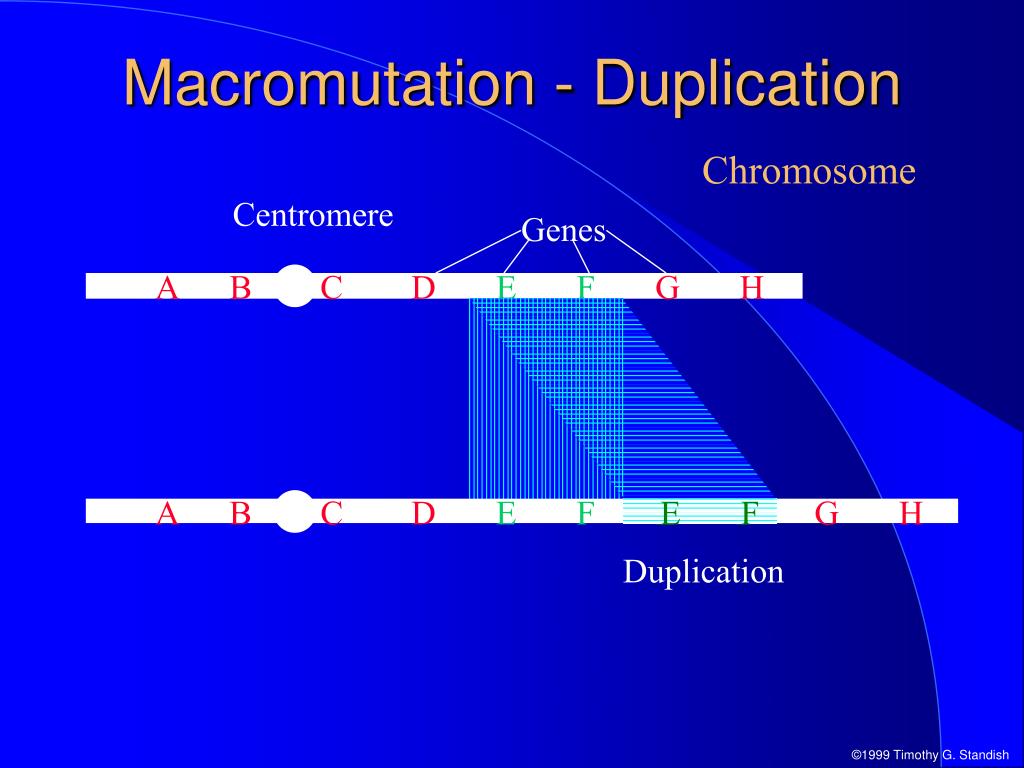 Macromutation - Duplication

Chromosome

Centromere

Genes

A B C D E F G H

A B C D E F E F G H

Duplication

©1999 Timothy G. Standish